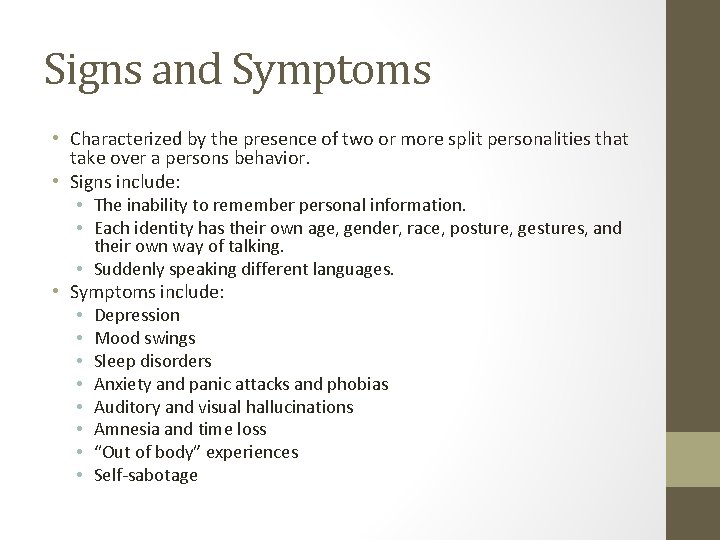 Signs and Symptoms

• Characterized by the presence of two or more split personalities that take over a persons behavior.
• Signs include:
  • The inability to remember personal information.
  • Each identity has their own age, gender, race, posture, gestures, and their own way of talking.
  • Suddenly speaking different languages.
• Symptoms include:
  • Depression
  • Mood swings
  • Sleep disorders
  • Anxiety and panic attacks and phobias
  • Auditory and visual hallucinations
  • Amnesia and time loss
  • “Out of body” experiences
  • Self-sabotage